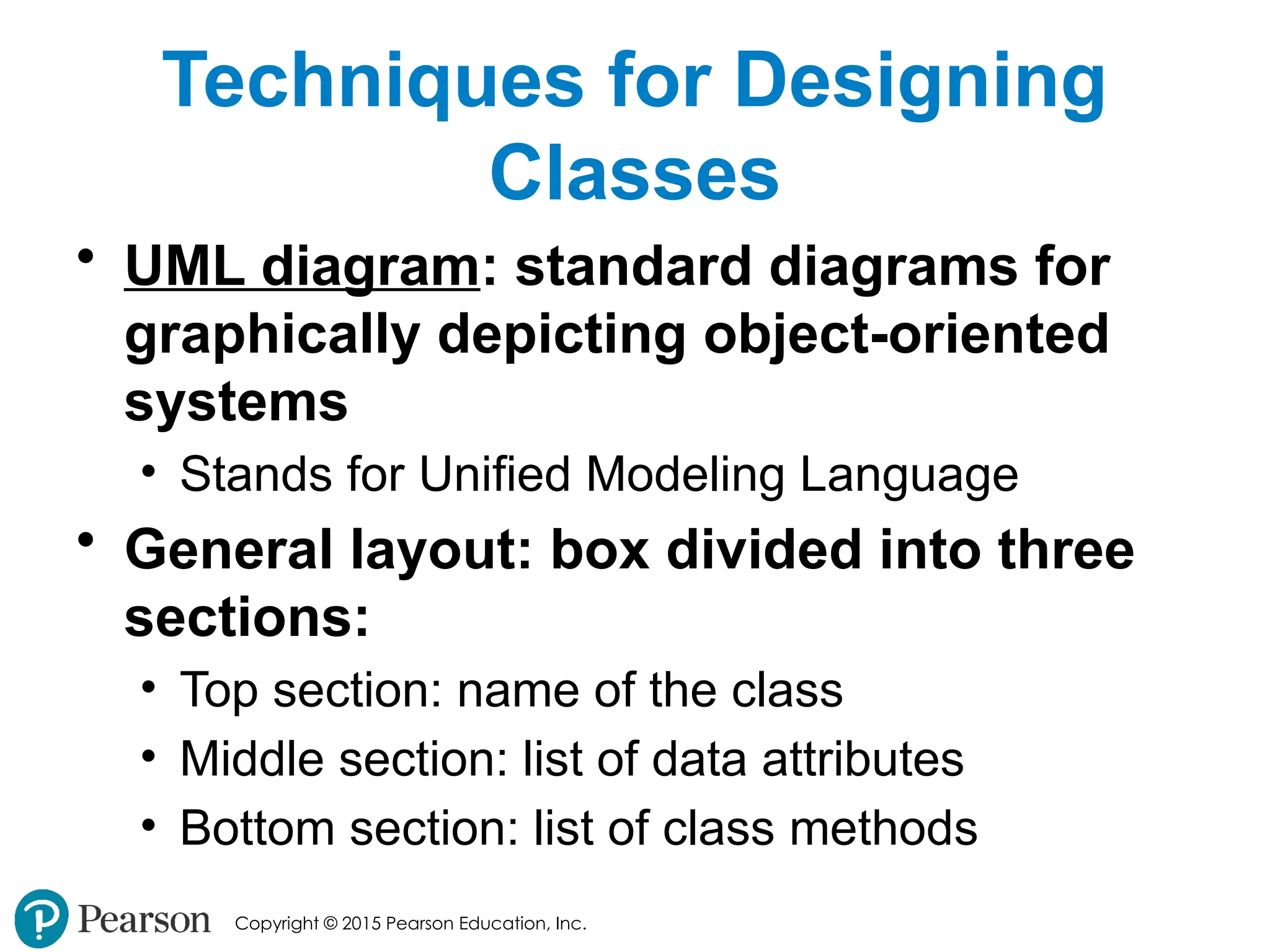 Techniques for Designing Classes

• UML diagram: standard diagrams for graphically depicting object-oriented systems
  • Stands for Unified Modeling Language
• General layout: box divided into three sections:
  • Top section: name of the class
  • Middle section: list of data attributes
  • Bottom section: list of class methods

Pearson Copyright © 2015 Pearson Education, Inc.